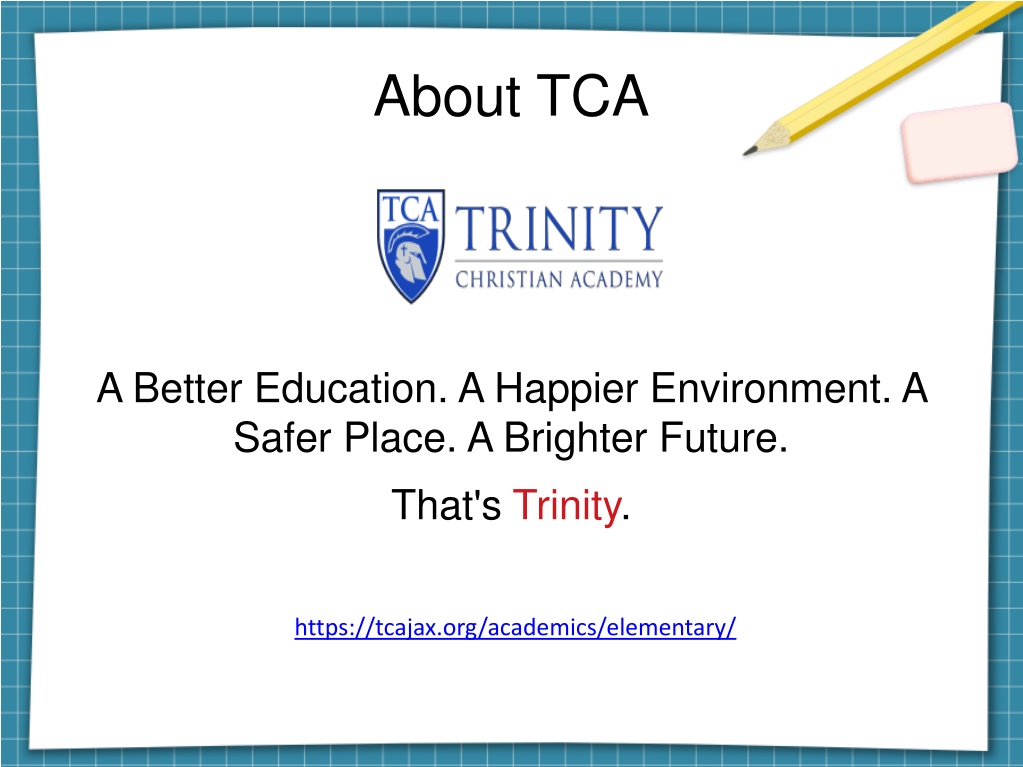 About TCA

TCA TRINITY CHRISTIAN ACADEMY

A Better Education. A Happier Environment. A Safer Place. A Brighter Future.

That's Trinity.

https://tcajax.org/academics/elementary/